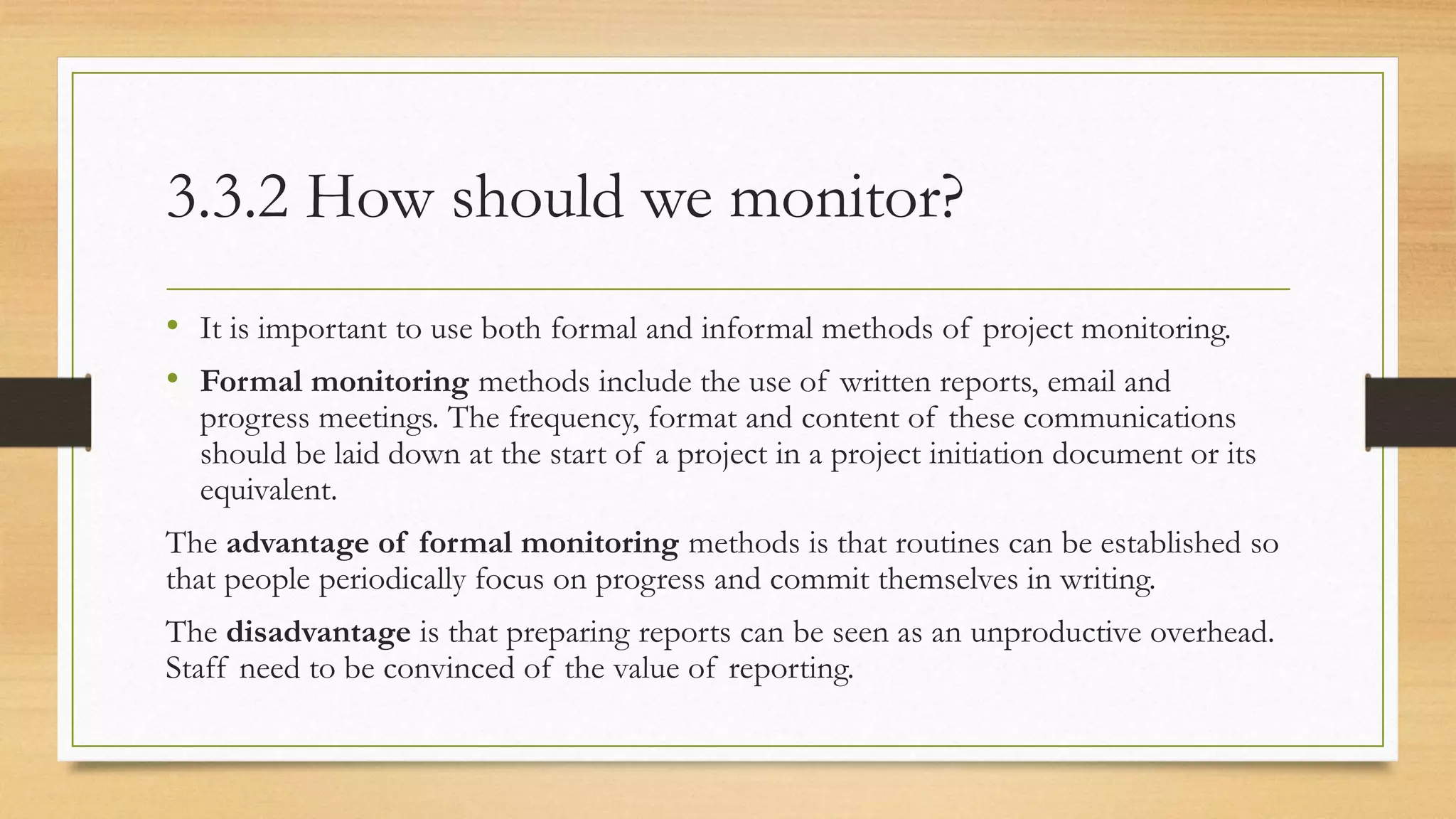 3.3.2 How should we monitor?

• It is important to use both formal and informal methods of project monitoring.

• Formal monitoring methods include the use of written reports, email and progress meetings. The frequency, format and content of these communications should be laid down at the start of a project in a project initiation document or its equivalent.

The advantage of formal monitoring methods is that routines can be established so that people periodically focus on progress and commit themselves in writing.

The disadvantage is that preparing reports can be seen as an unproductive overhead. Staff need to be convinced of the value of reporting.